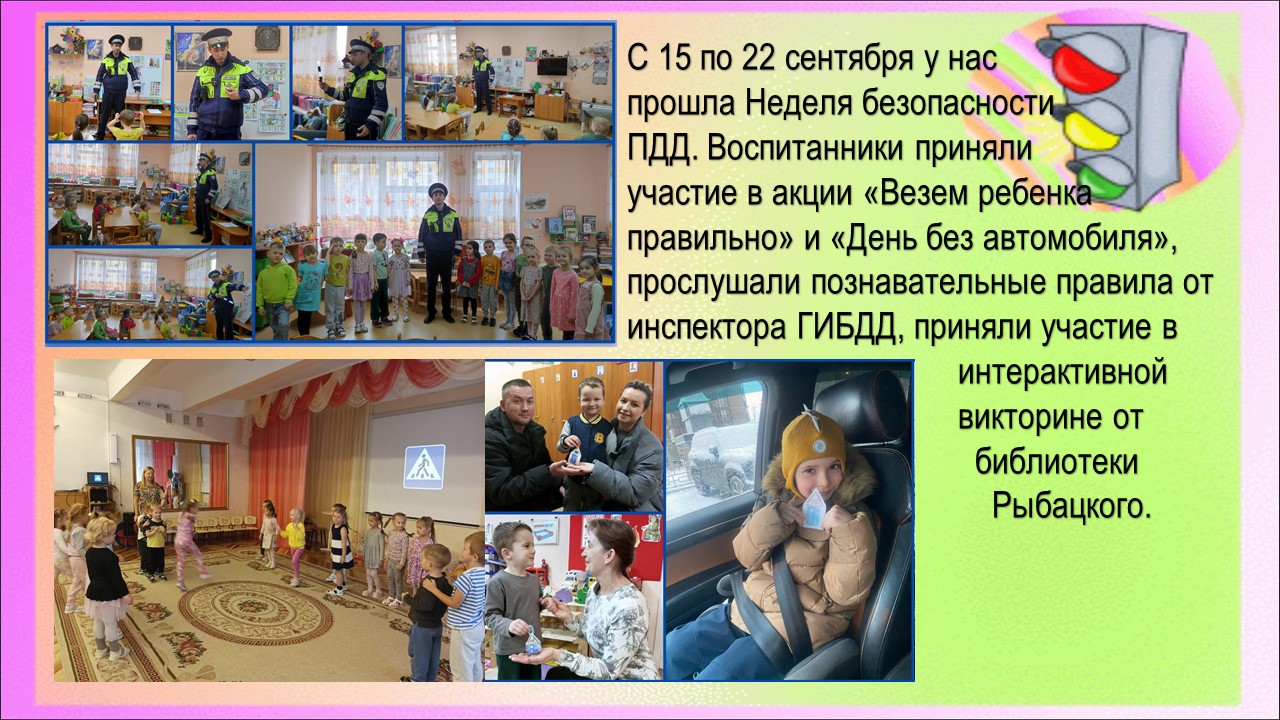 С 15 по 22 сентября у нас прошла Неделя безопасности ПДД. Воспитанники приняли участие в акции «Везем ребенка правильно» и «День без автомобиля», прослушали познавательные правила от инспектора ГИБДД, приняли участие в интерактивной викторине от библиотеки Рыбацкого.